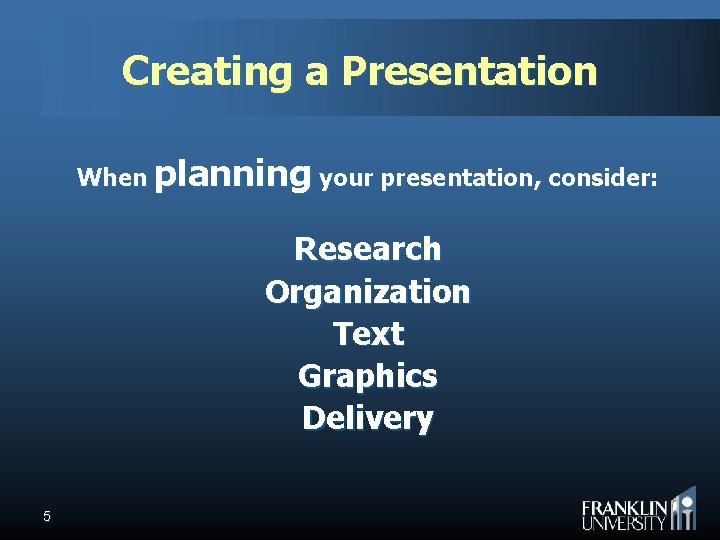 Creating a Presentation

When planning your presentation, consider:

Research
Organization
Text
Graphics
Delivery

5

FRANKLIN UNIVERSITY